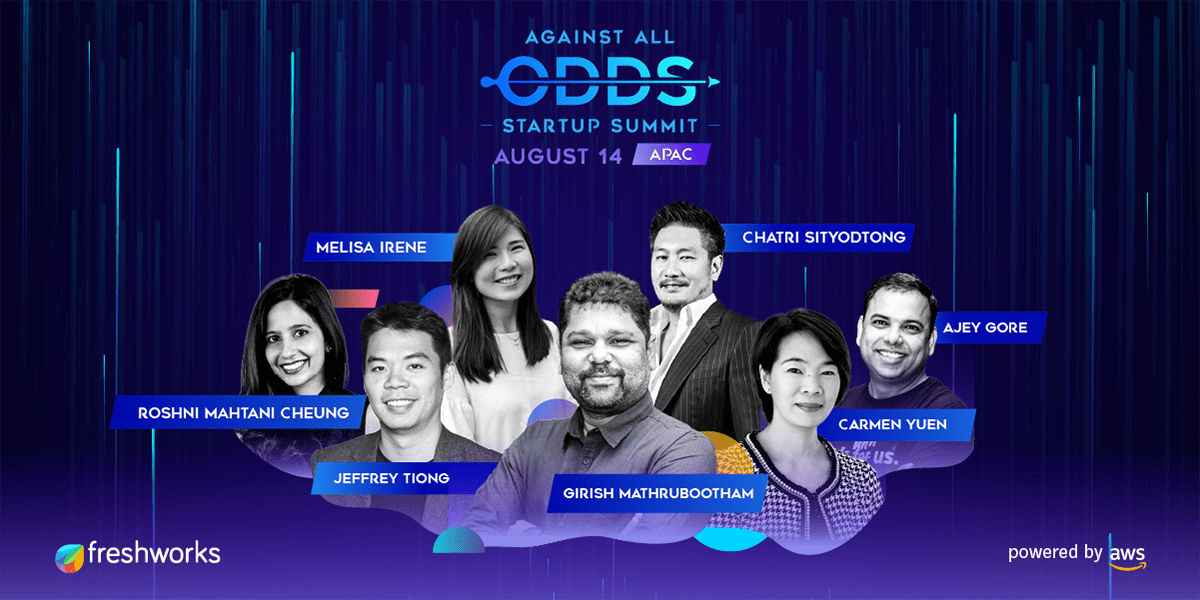 AGAINST ALL
ODDS
STARTUP SUMMIT
AUGUST 14 APAC

MELISA IRENE

CHATRI SITYODTONG

AJEY GORE

ROSHNI MAHTANI CHEUNG

CARMEN YUEN

JEFFREY TIONG

GIRISH MATHRUBOOTHAM

freshworks

powered by aws